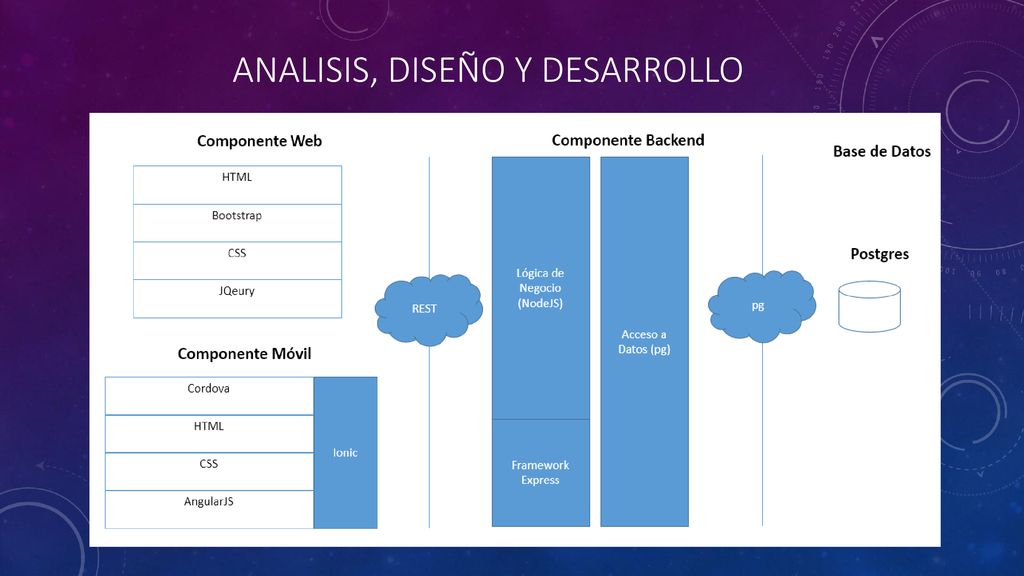 ANALISIS, DISEÑO Y DESARROLLO

Componente Web

HTML

Bootstrap

CSS

JQeury

Componente Móvil

Cordova

HTML

CSS

AngularJS

Ionic

REST

Componente Backend

Lógica de Negocio (NodeJS)

Framework Express

Acceso a Datos (pg)

pg

Base de Datos

Postgres